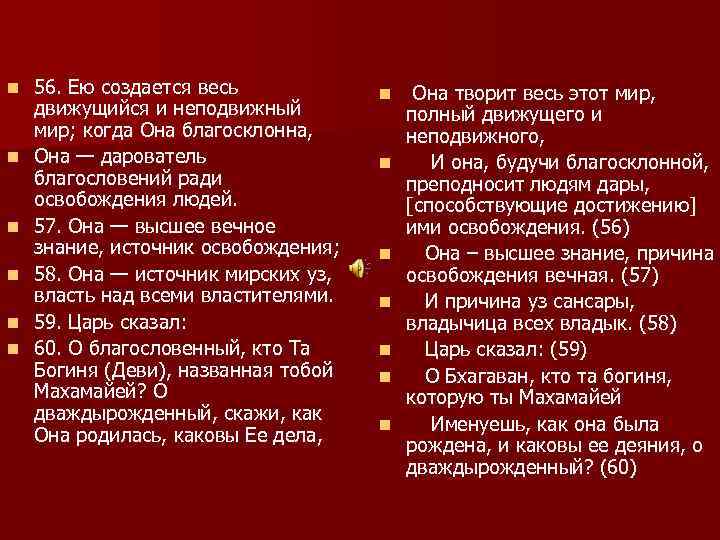 56. Ею создается весь движущийся и неподвижный мир; когда Она благосклонна,

Она — дарователь благословений ради освобождения людей.

57. Она — высшее вечное знание, источник освобождения;

58. Она — источник мирских уз, власть над всеми властителями.

59. Царь сказал:

60. О благословенный, кто Та Богиня (Деви), названная тобой Махамайей? О дваждырожденный, скажи, как Она родилась, каковы Ее дела,

Она творит весь этот мир, полный движущего и неподвижного,

И она, будучи благосклонной, преподносит людям дары, [способствующие достижению] ими освобождения. (56)

Она – высшее знание, причина освобождения вечная. (57)

И причина уз сансары, владычица всех владык. (58)

Царь сказал: (59)

О Бхагаван, кто та богиня, которую ты Махамайей

Именуешь, как она была рождена, и каковы ее деяния, о дваждырожденный? (60)